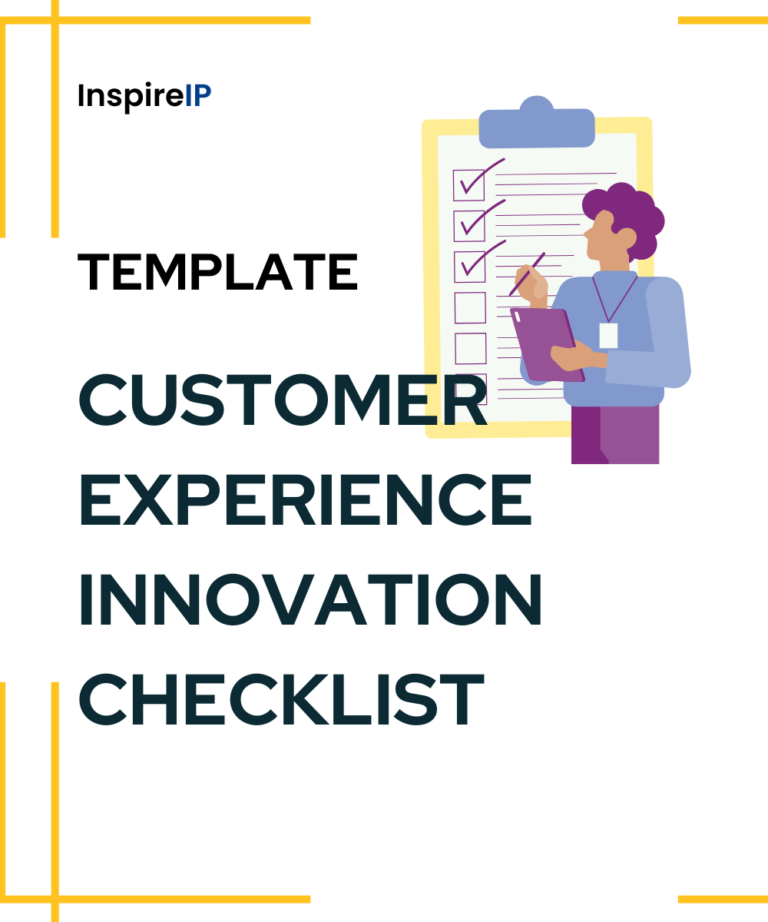 InspireIP

TEMPLATE

CUSTOMER EXPERIENCE INNOVATION CHECKLIST